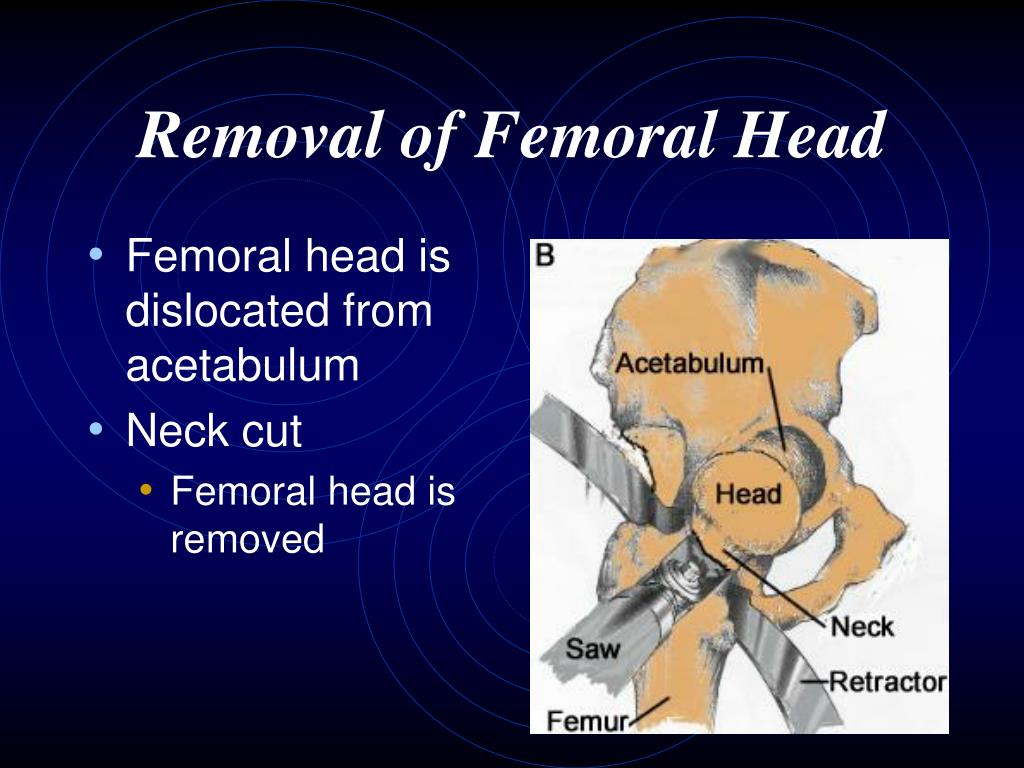 Removal of Femoral Head

• Femoral head is dislocated from acetabulum
• Neck cut
  • Femoral head is removed

B

Acetabulum

Head

Neck

Saw

Retractor

Femur